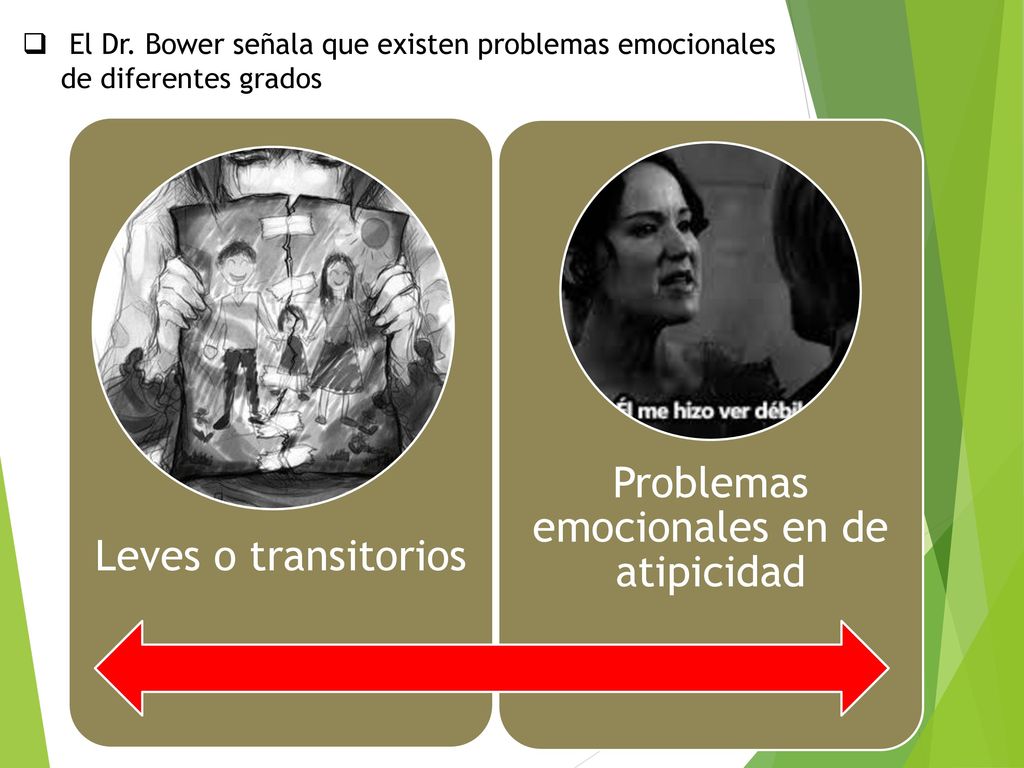 El Dr. Bower señala que existen problemas emocionales de diferentes grados

Leves o transitorios

Él me hizo ver débil

Problemas emocionales en de atipicidad